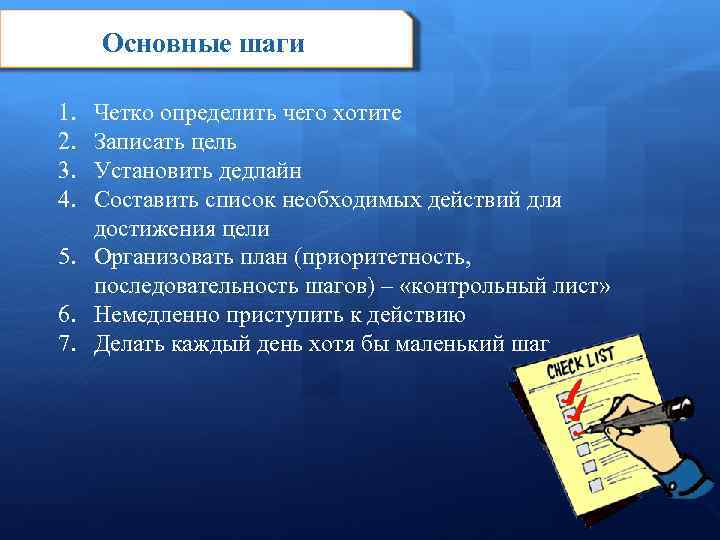 Основные шаги

1. Четко определить чего хотите
2. Записать цель
3. Установить дедлайн
4. Составить список необходимых действий для достижения цели
5. Организовать план (приоритетность, последовательность шагов) – «контрольный лист»
6. Немедленно приступить к действию
7. Делать каждый день хотя бы маленький шаг

CHECK LIST